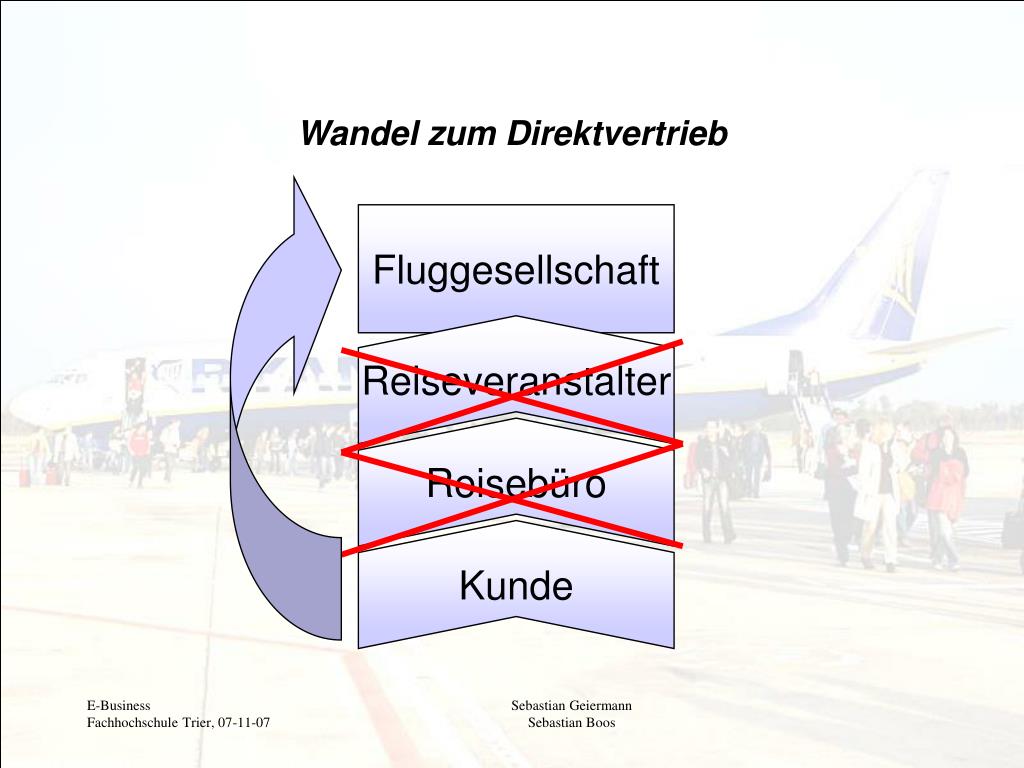 Wandel zum Direktvertrieb

Fluggesellschaft

Reiseveranstalter

Reisebüro

Kunde

E-Business
Fachhochschule Trier, 07-11-07

Sebastian Geiermann
Sebastian Boos